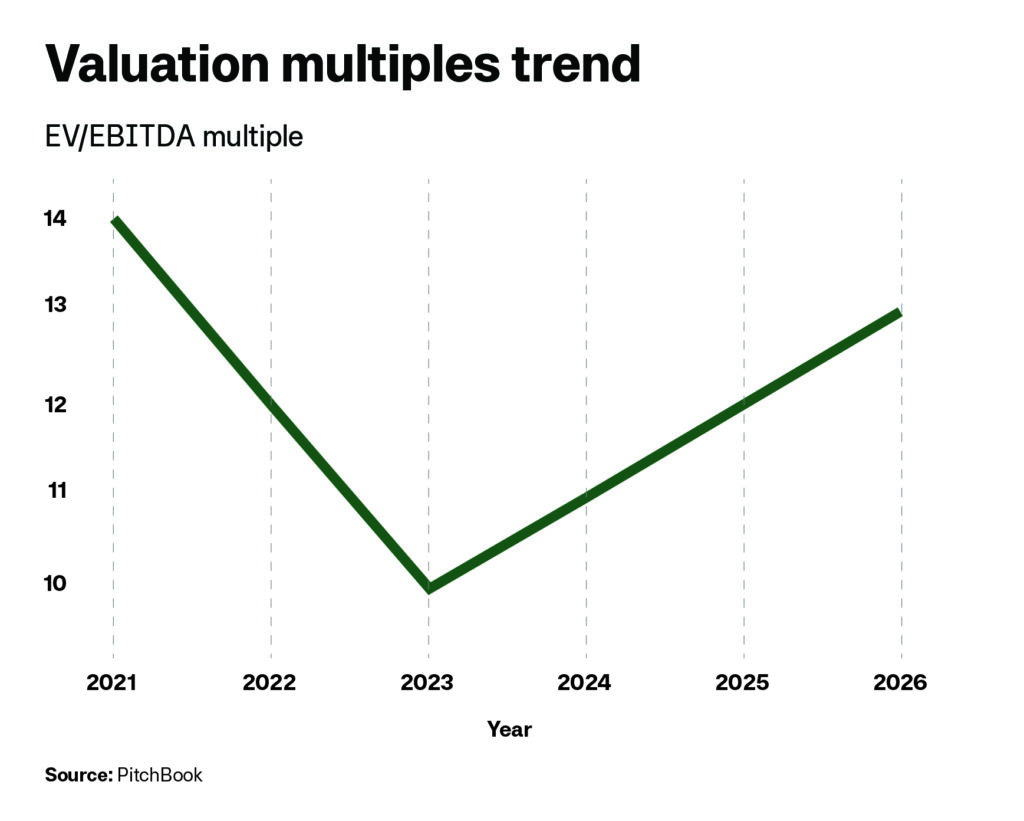 Valuation multiples trend

EV/EBITDA multiple

14
13
12
11
10

2021
2022
2023
2024
2025
2026

Year

Source: PitchBook